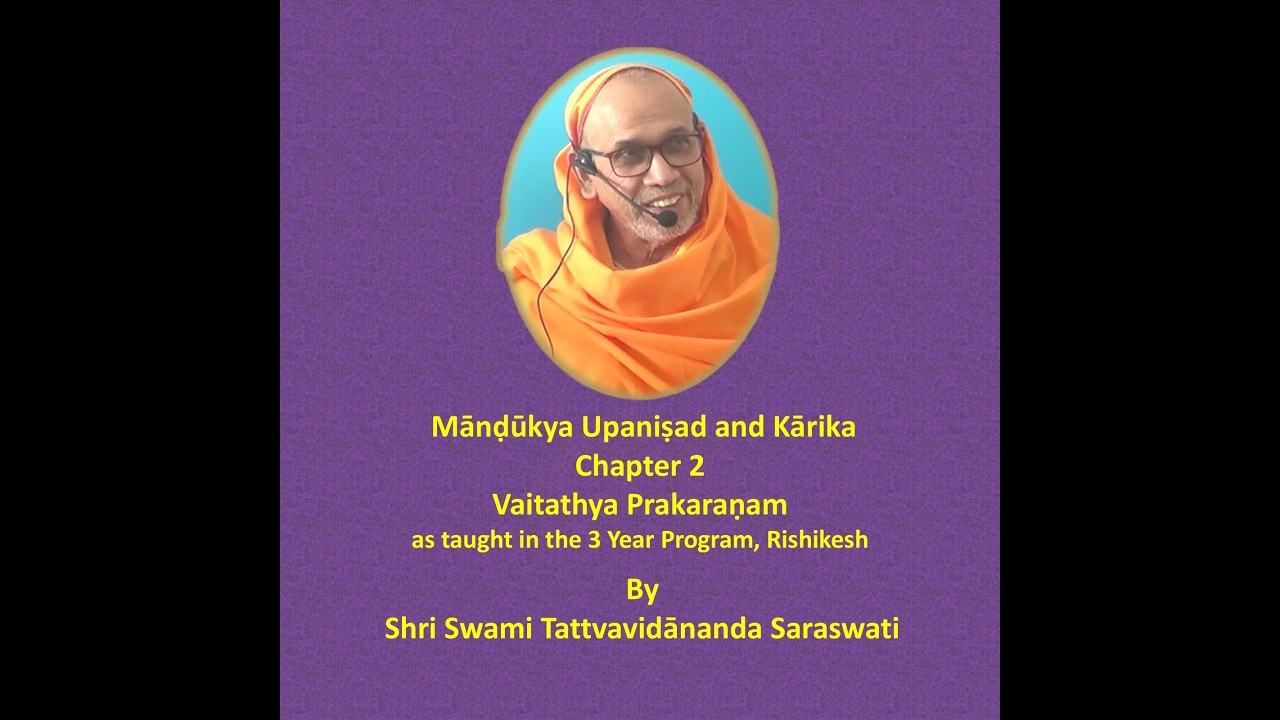 Māṇḍūkya Upaniṣad and Kārika
Chapter 2
Vaitathya Prakaraṇam
as taught in the 3 Year Program, Rishikesh

By
Shri Swami Tattvavidānanda Saraswati